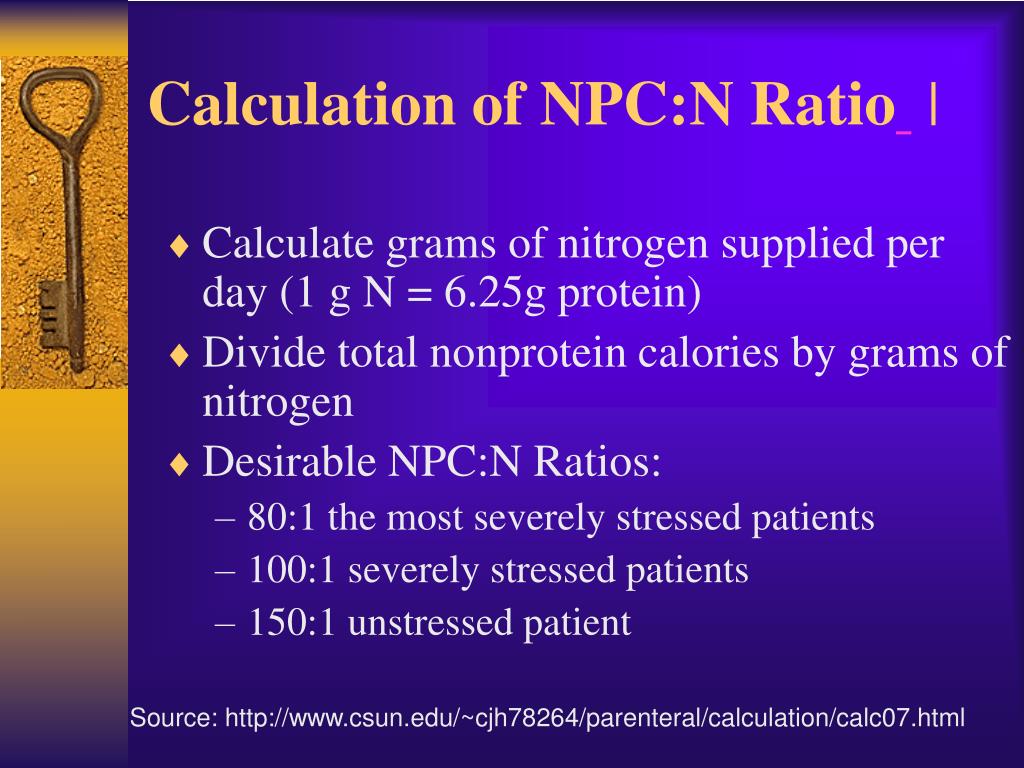 Calculation of NPC:N Ratio |

♦ Calculate grams of nitrogen supplied per day (1 g N = 6.25g protein)

♦ Divide total nonprotein calories by grams of nitrogen

♦ Desirable NPC:N Ratios:

– 80:1 the most severely stressed patients

– 100:1 severely stressed patients

– 150:1 unstressed patient

Source: http://www.csun.edu/~cjh78264/parenteral/calculation/calc07.html